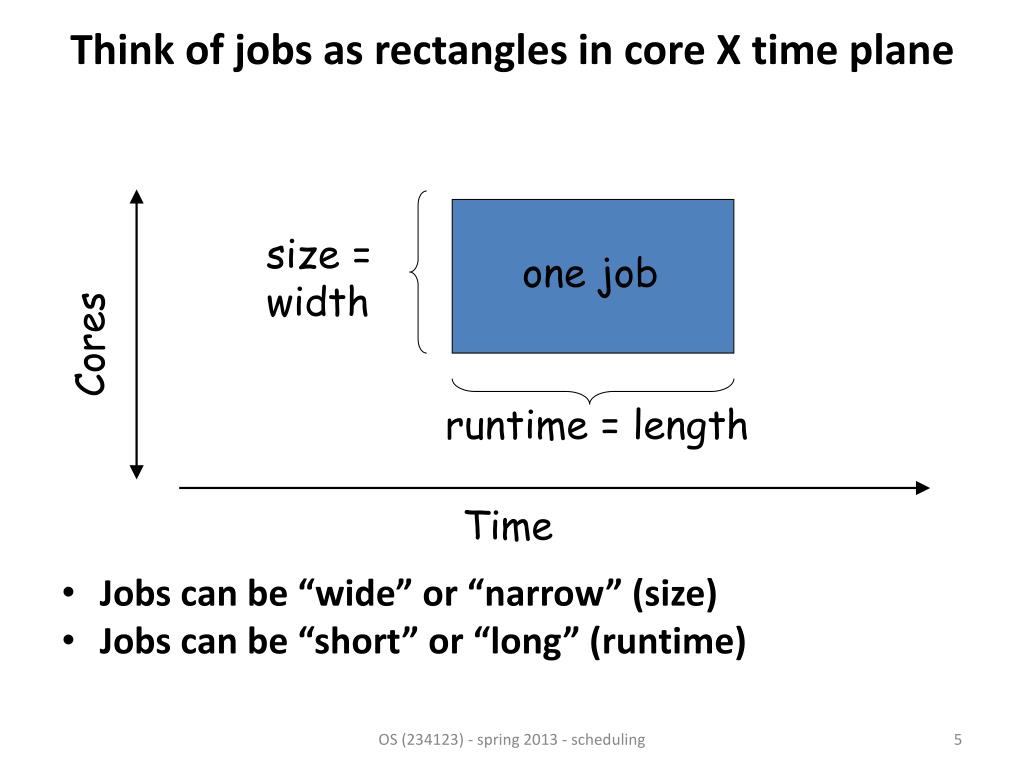 Think of jobs as rectangles in core X time plane

Cores

size = width

one job

runtime = length

Time

• Jobs can be “wide” or “narrow” (size)
• Jobs can be “short” or “long” (runtime)

OS (234123) - spring 2013 - scheduling

5